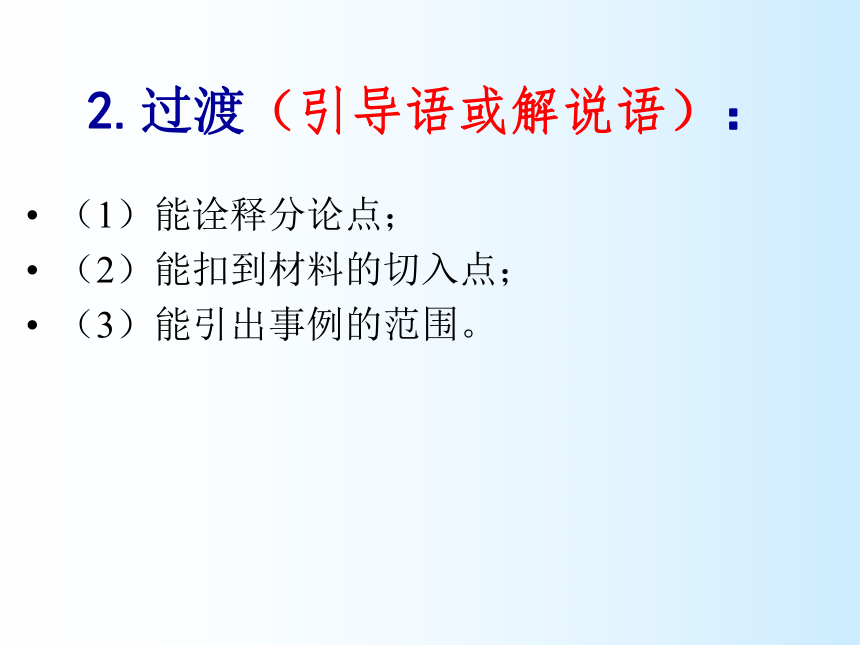 2. 过渡（引导语或解说语）：

• （1）能诠释分论点；
• （2）能扣到材料的切入点；
• （3）能引出事例的范围。